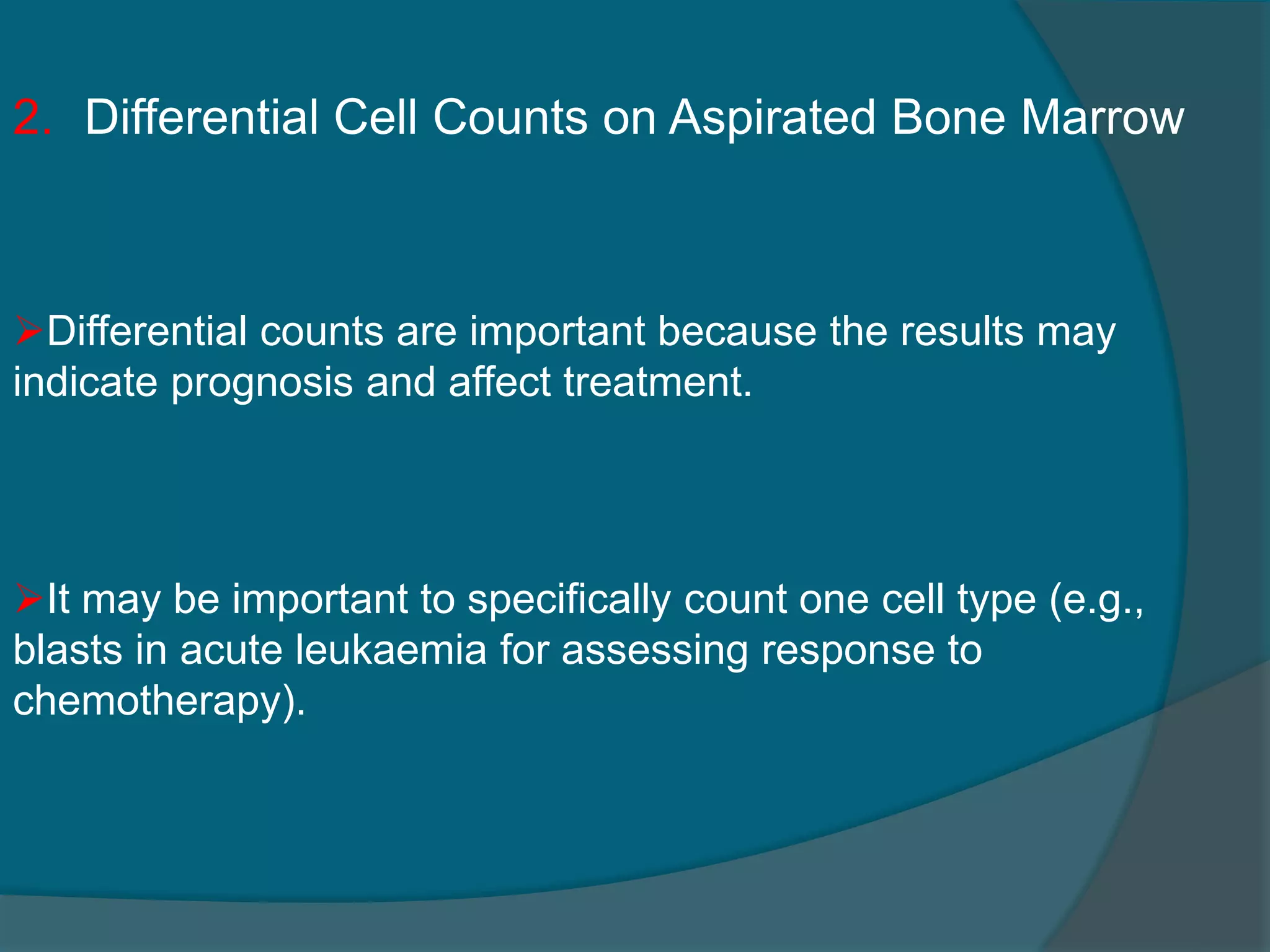 2. Differential Cell Counts on Aspirated Bone Marrow

➢Differential counts are important because the results may indicate prognosis and affect treatment.

➢It may be important to specifically count one cell type (e.g., blasts in acute leukaemia for assessing response to chemotherapy).